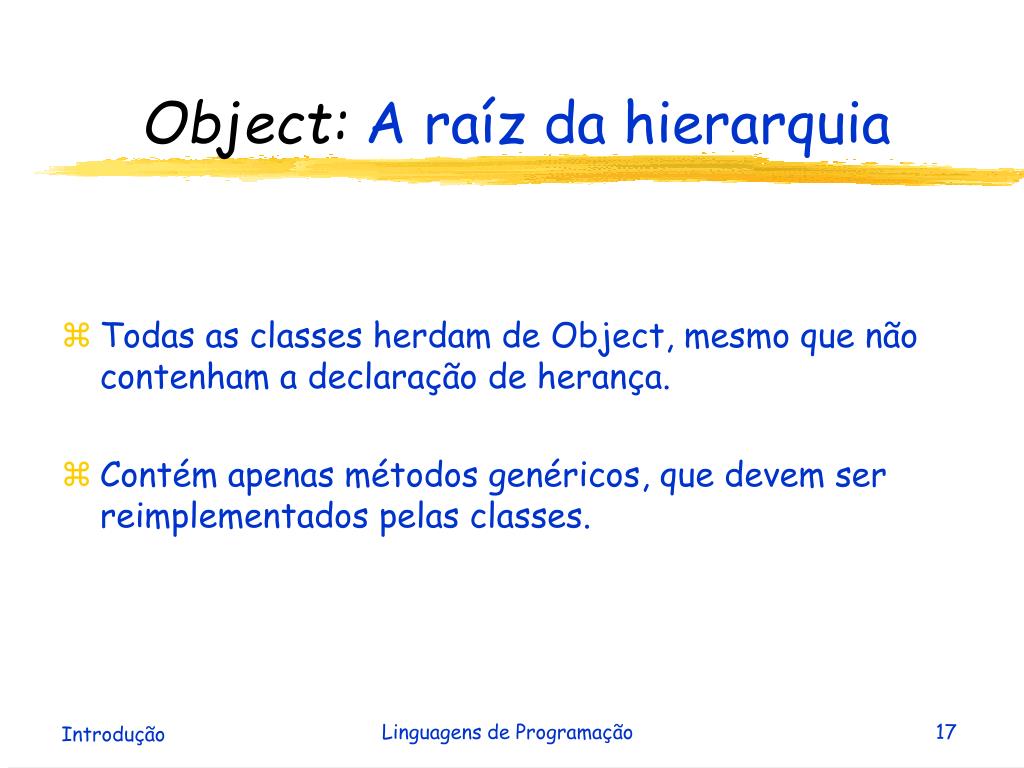 Object: A raíz da hierarquia

⌘ Todas as classes herdam de Object, mesmo que não contenham a declaração de herança.

⌘ Contém apenas métodos genéricos, que devem ser reimplementados pelas classes.

Introdução

Linguagens de Programação

17